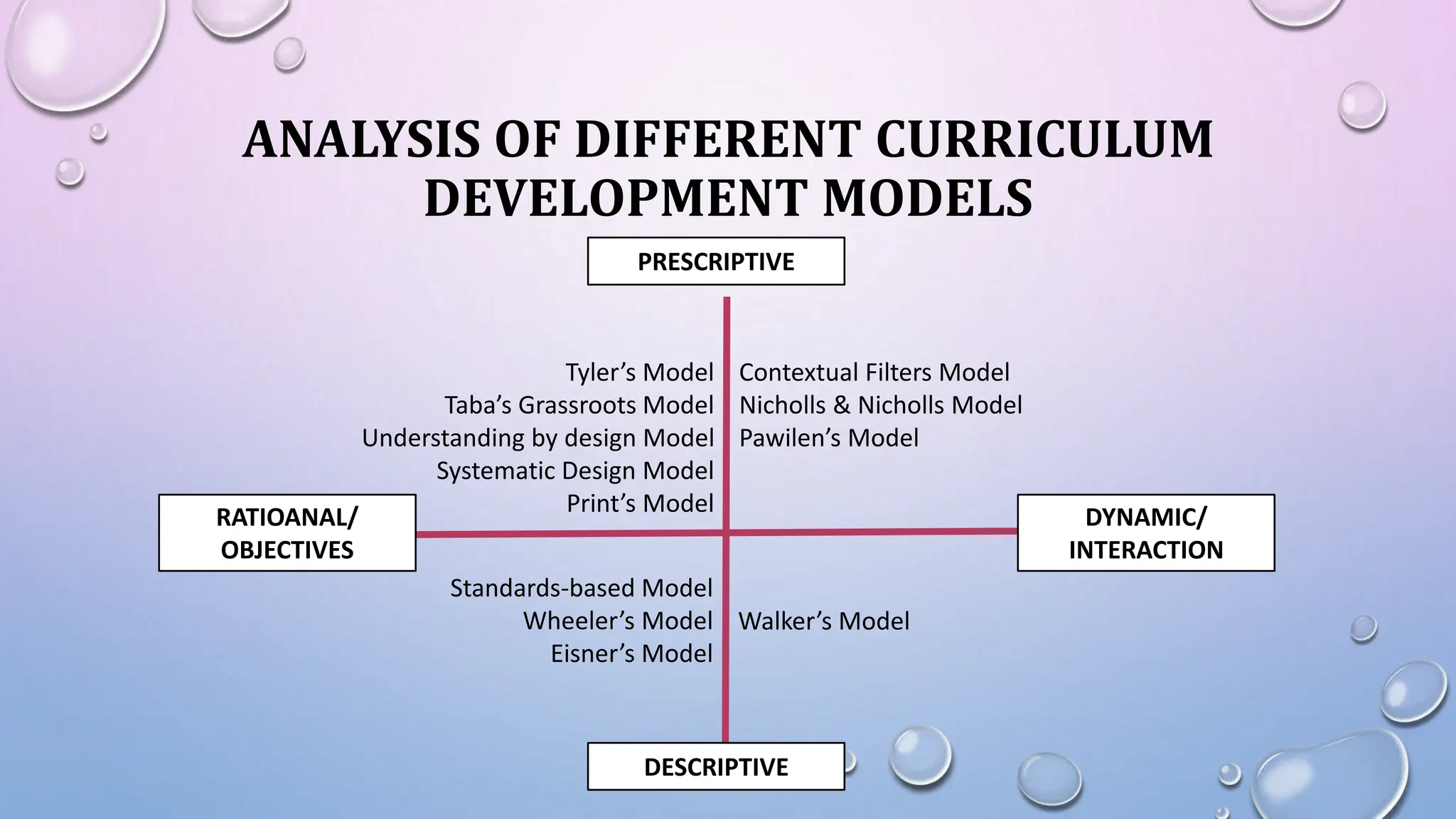 ANALYSIS OF DIFFERENT CURRICULUM DEVELOPMENT MODELS

PRESCRIPTIVE

Tyler's Model
Taba's Grassroots Model
Understanding by design Model
Systematic Design Model
Print's Model

Contextual Filters Model
Nicholls & Nicholls Model
Pawilen's Model

RATIOANAL/ OBJECTIVES

DYNAMIC/ INTERACTION

Standards-based Model
Wheeler's Model
Eisner's Model

Walker's Model

DESCRIPTIVE